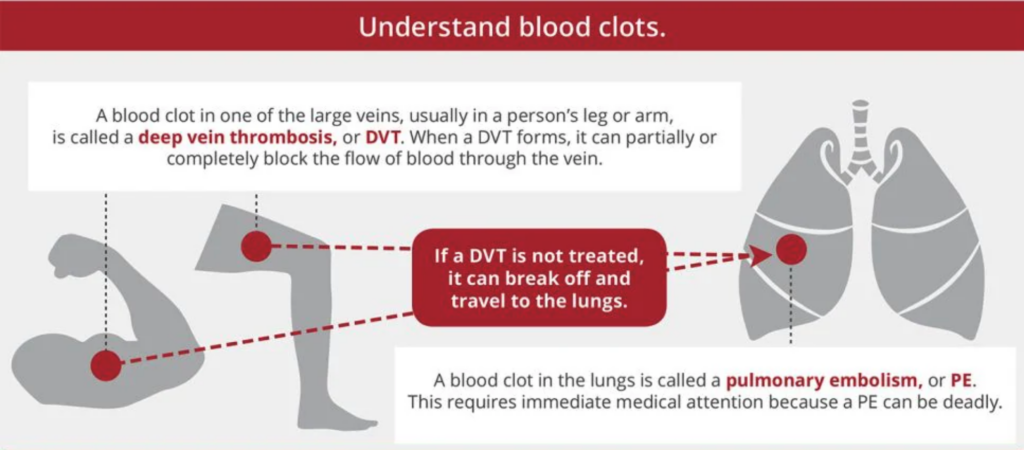 Understand blood clots.

A blood clot in one of the large veins, usually in a person's leg or arm, is called a deep vein thrombosis, or DVT. When a DVT forms, it can partially or completely block the flow of blood through the vein.

If a DVT is not treated, it can break off and travel to the lungs.

A blood clot in the lungs is called a pulmonary embolism, or PE. This requires immediate medical attention because a PE can be deadly.